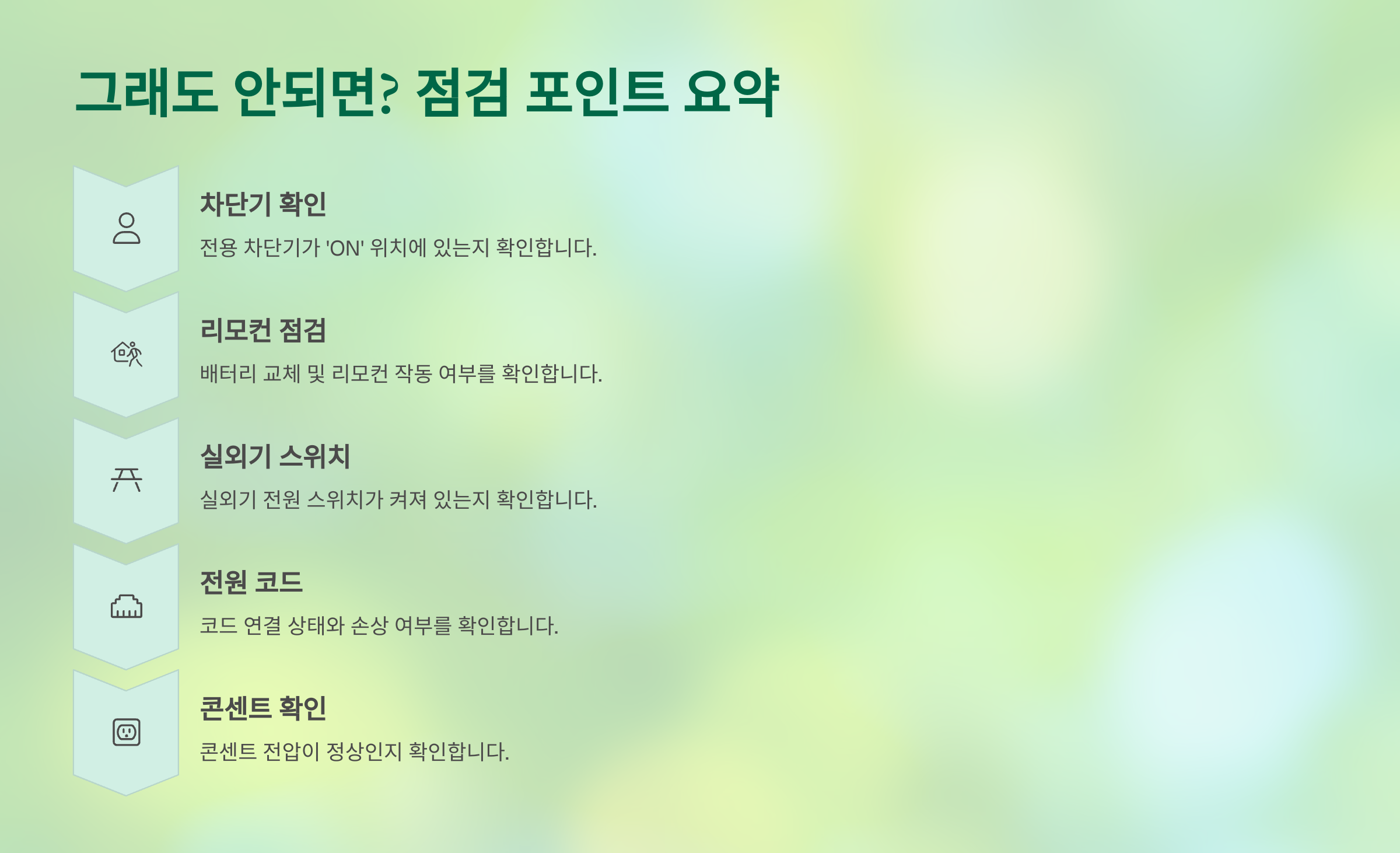 그래도 안되면? 점검 포인트 요약

차단기 확인

전용 차단기가 'ON' 위치에 있는지 확인합니다.

리모컨 점검

배터리 교체 및 리모컨 작동 여부를 확인합니다.

실외기 스위치

실외기 전원 스위치가 켜져 있는지 확인합니다.

전원 코드

코드 연결 상태와 손상 여부를 확인합니다.

콘센트 확인

콘센트 전압이 정상인지 확인합니다.